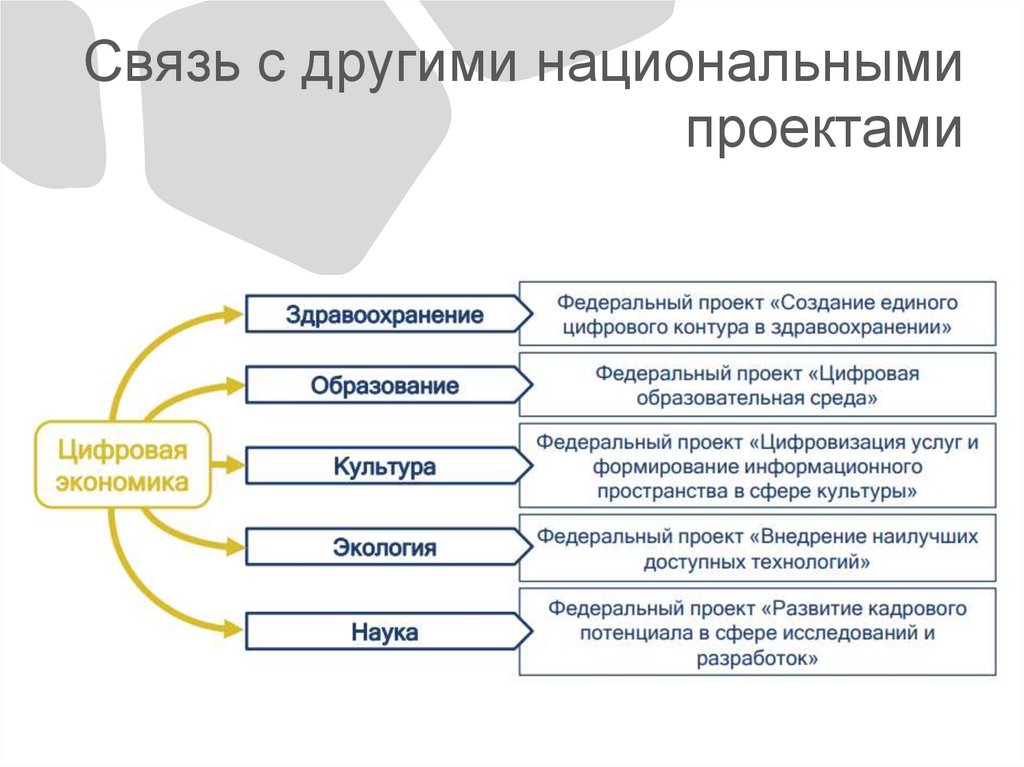 Связь с другими национальными проектами

Цифровая экономика

Здравоохранение

Федеральный проект «Создание единого цифрового контура в здравоохранении»

Образование

Федеральный проект «Цифровая образовательная среда»

Культура

Федеральный проект «Цифровизация услуг и формирование информационного пространства в сфере культуры»

Экология

Федеральный проект «Внедрение наилучших доступных технологий»

Наука

Федеральный проект «Развитие кадрового потенциала в сфере исследований и разработок»